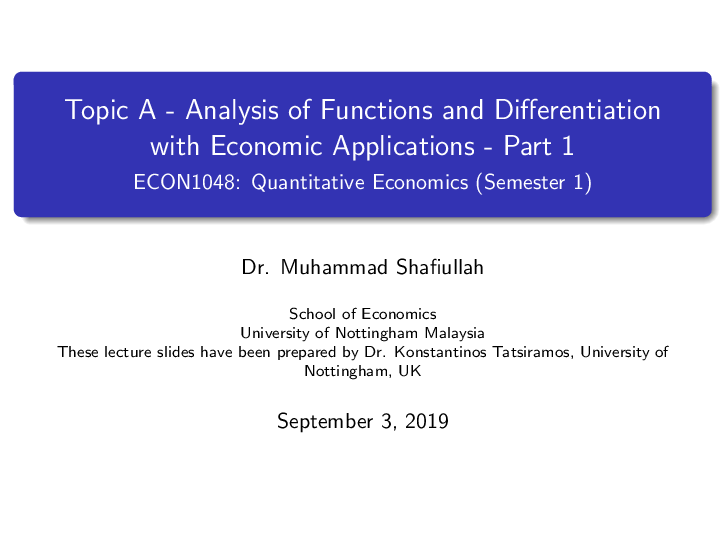 Topic A - Analysis of Functions and Differentiation with Economic Applications - Part 1
ECON1048: Quantitative Economics (Semester 1)

Dr. Muhammad Shafiullah

School of Economics
University of Nottingham Malaysia
These lecture slides have been prepared by Dr. Konstantinos Tatsiramos, University of Nottingham, UK

September 3, 2019